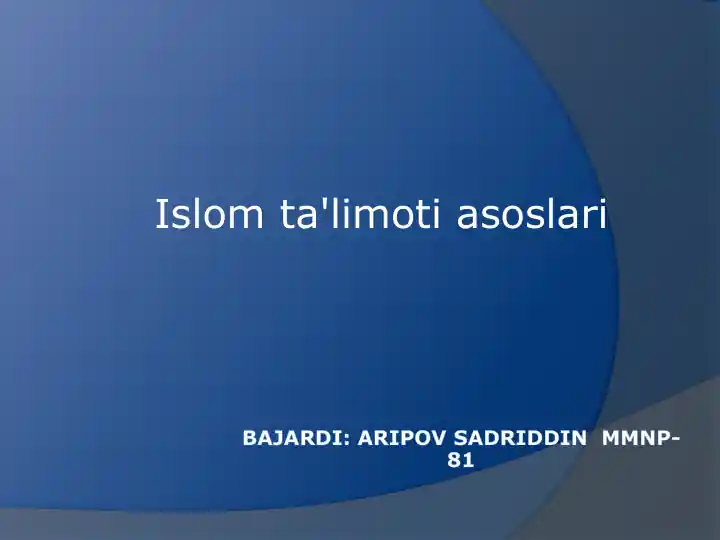 Islom ta'limoti asoslari

BAJARDI: ARIPOV SADRIDDIN MMNP-81